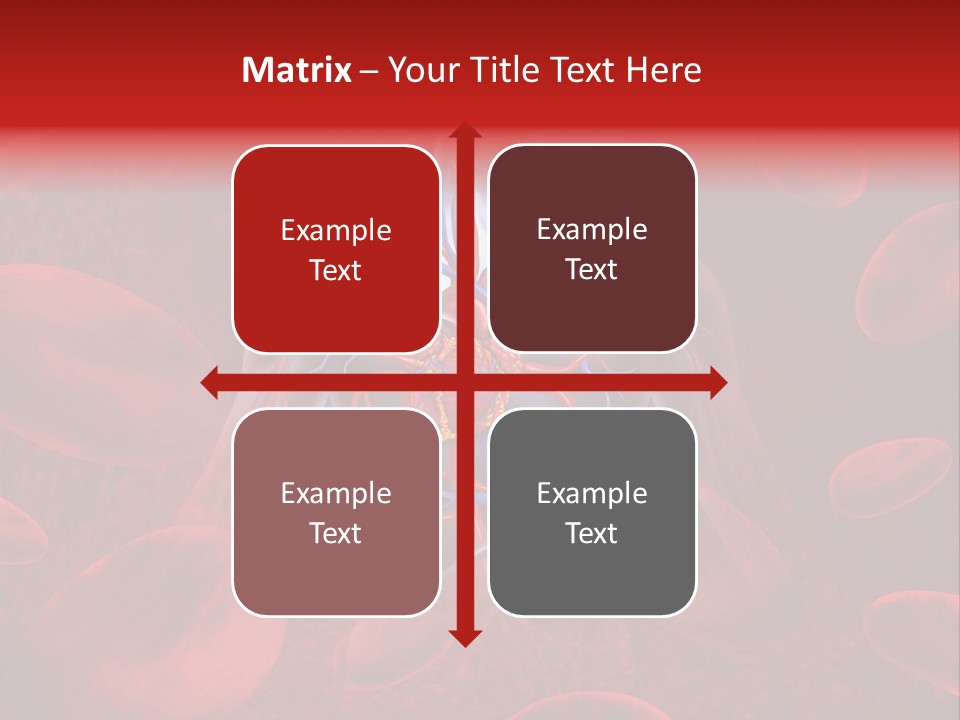 Matrix – Your Title Text Here

Example Text

Example Text

Example Text

Example Text